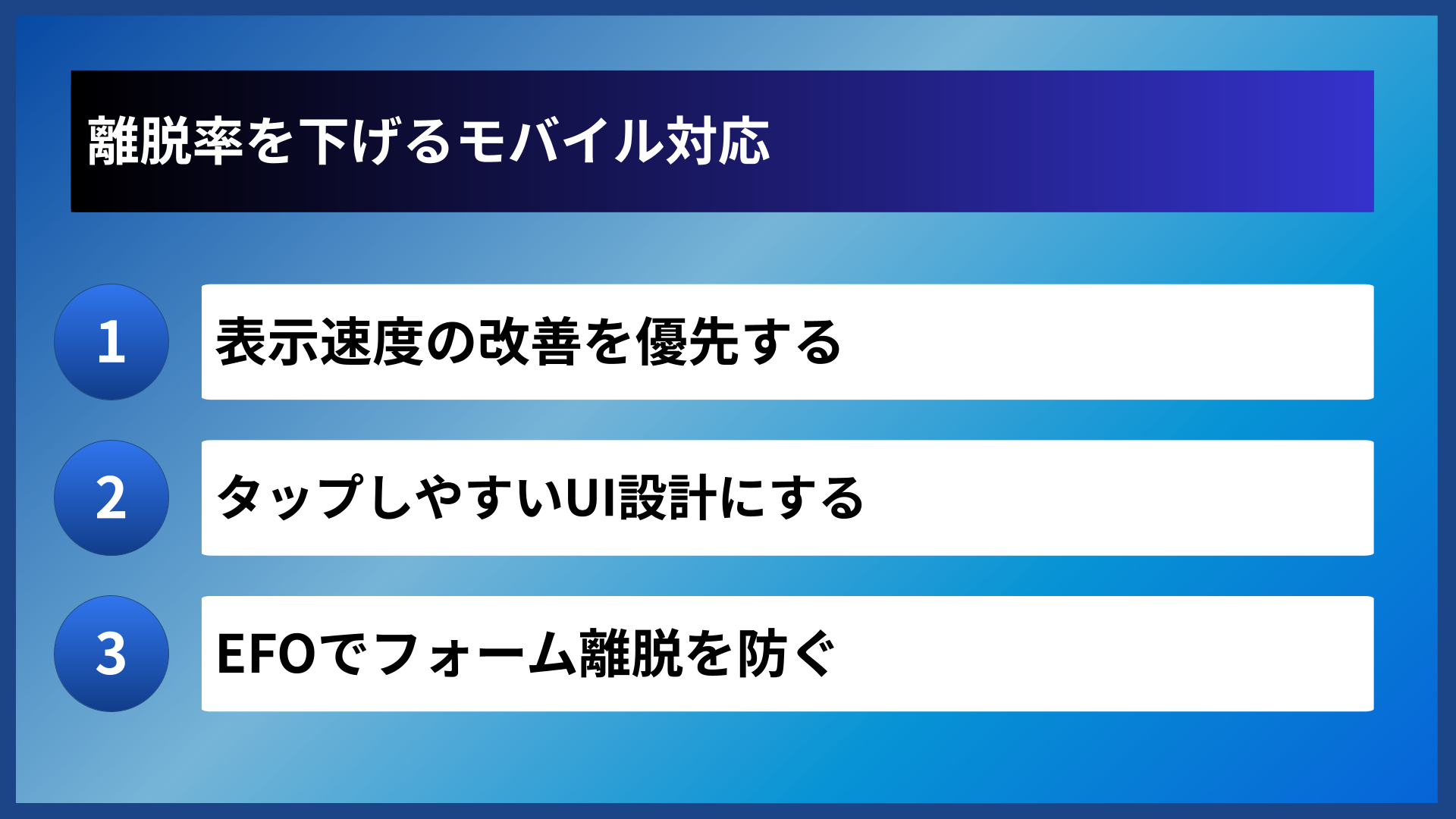 離脱率を下げるモバイル対応

1

表示速度の改善を優先する

2

タップしやすいUI設計にする

3

EFOでフォーム離脱を防ぐ